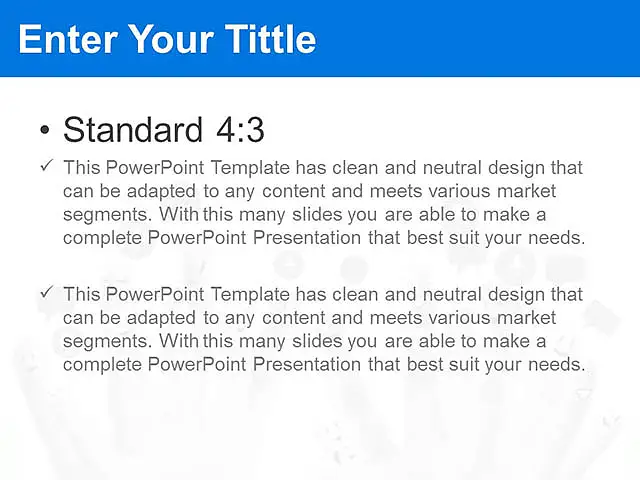 Enter Your Tittle

• Standard 4:3

✓ This PowerPoint Template has clean and neutral design that can be adapted to any content and meets various market segments. With this many slides you are able to make a complete PowerPoint Presentation that best suit your needs.

✓ This PowerPoint Template has clean and neutral design that can be adapted to any content and meets various market segments. With this many slides you are able to make a complete PowerPoint Presentation that best suit your needs.